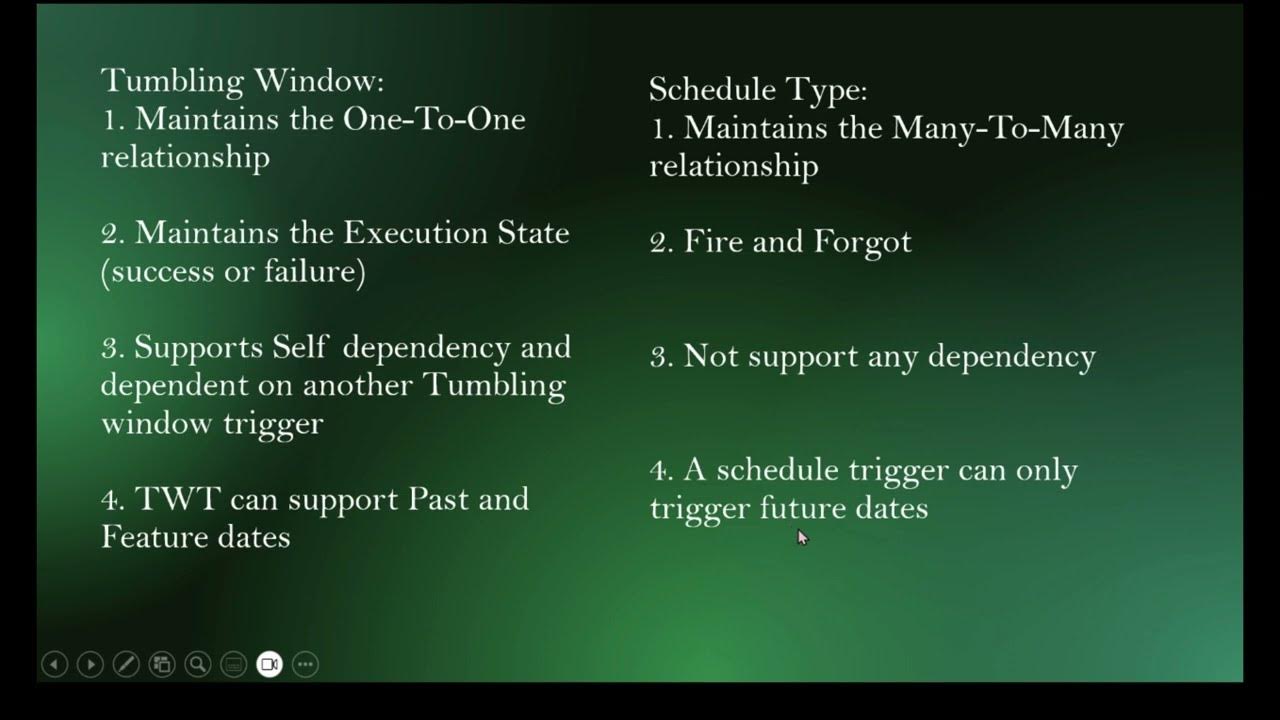 Tumbling Window:
1. Maintains the One-To-One relationship

2. Maintains the Execution State (success or failure)

3. Supports Self dependency and dependent on another Tumbling window trigger

4. TWT can support Past and Feature dates

Schedule Type:
1. Maintains the Many-To-Many relationship

2. Fire and Forgot

3. Not support any dependency

4. A schedule trigger can only trigger future dates